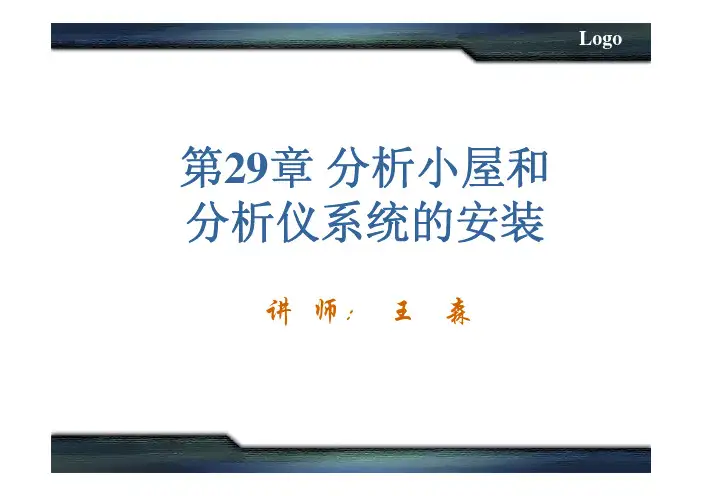 Logo

第29章 分析小屋和分析仪系统的安装

讲 师： 王 森